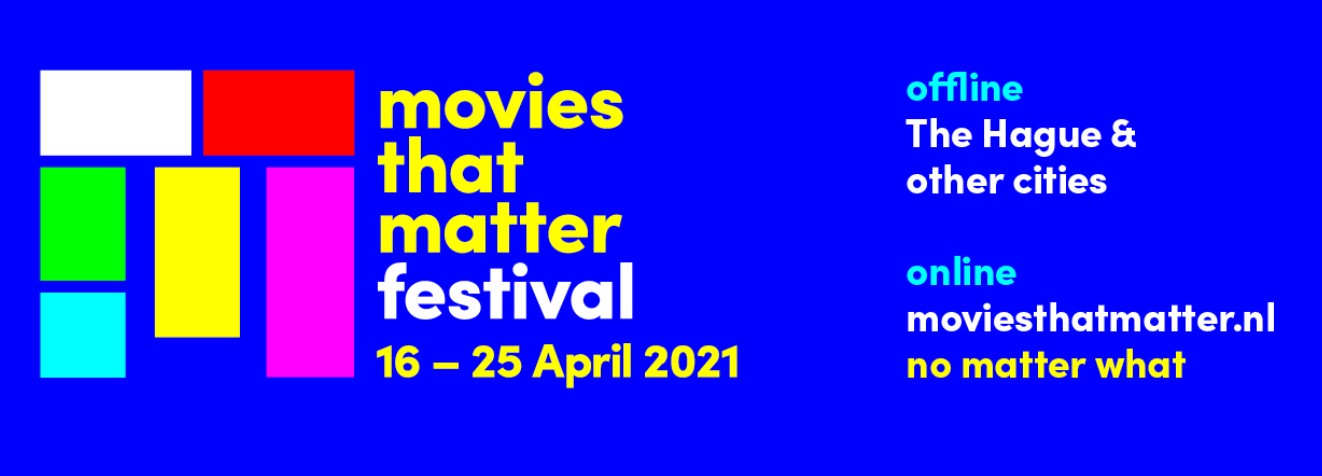 movies
that
matter
festival
16 – 25 April 2021

offline
The Hague &
other cities

online
moviesthatmatter.nl
no matter what